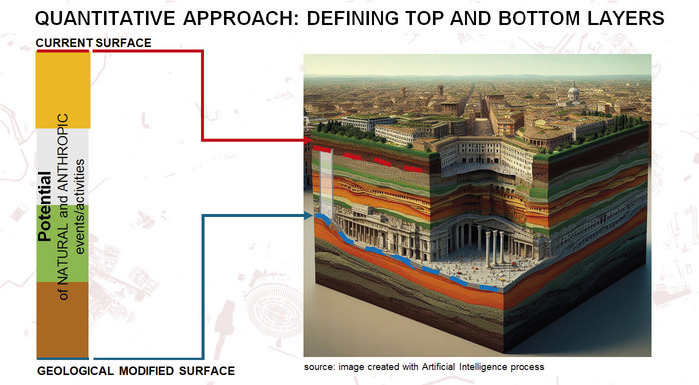 QUANTITATIVE APPROACH: DEFINING TOP AND BOTTOM LAYERS

CURRENT SURFACE

Potential
of NATURAL and ANTHROPIC
events/activities

GEOLOGICAL MODIFIED SURFACE

source: image created with Artificial Intelligence process